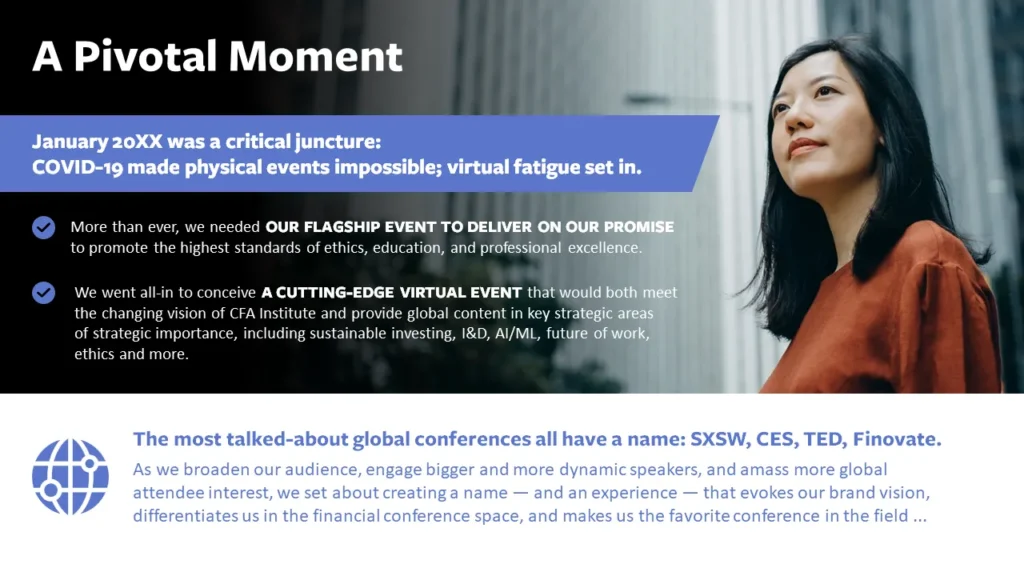 A Pivotal Moment

January 20XX was a critical juncture:
COVID-19 made physical events impossible; virtual fatigue set in.

More than ever, we needed OUR FLAGSHIP EVENT TO DELIVER ON OUR PROMISE to promote the highest standards of ethics, education, and professional excellence.

We went all-in to conceive A CUTTING-EDGE VIRTUAL EVENT that would both meet the changing vision of CFA Institute and provide global content in key strategic areas of strategic importance, including sustainable investing, I&D, AI/ML, future of work, ethics and more.

The most talked-about global conferences all have a name: SXSW, CES, TED, Finovate.

As we broaden our audience, engage bigger and more dynamic speakers, and amass more global attendee interest, we set about creating a name — and an experience — that evokes our brand vision, differentiates us in the financial conference space, and makes us the favorite conference in the field ...